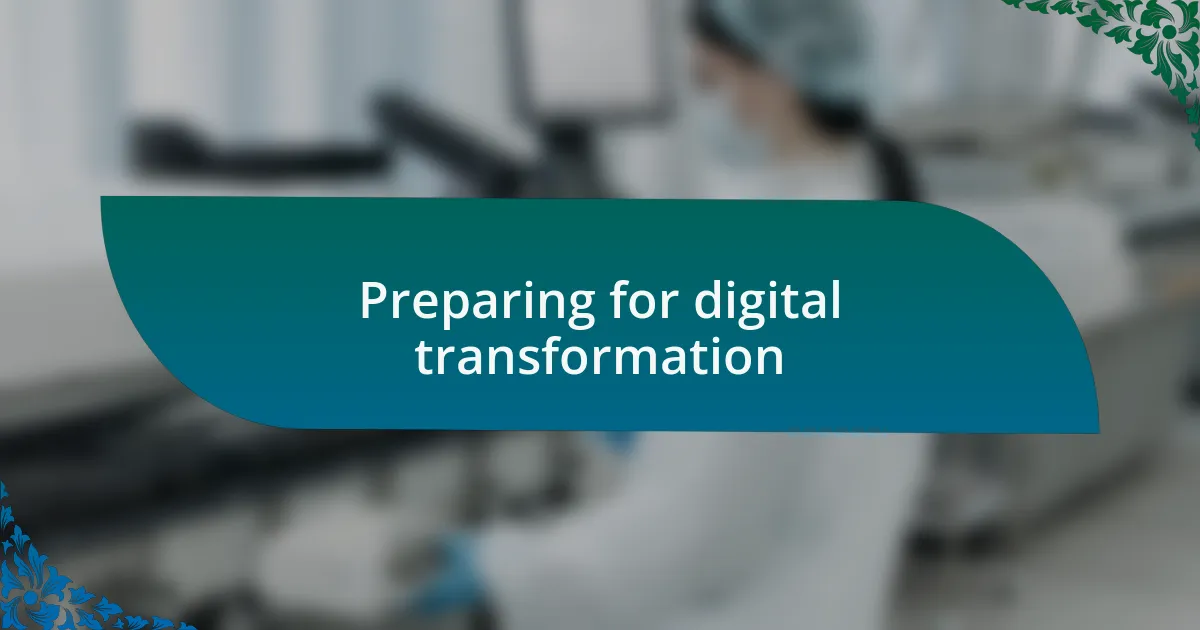 Preparing for digital transformation